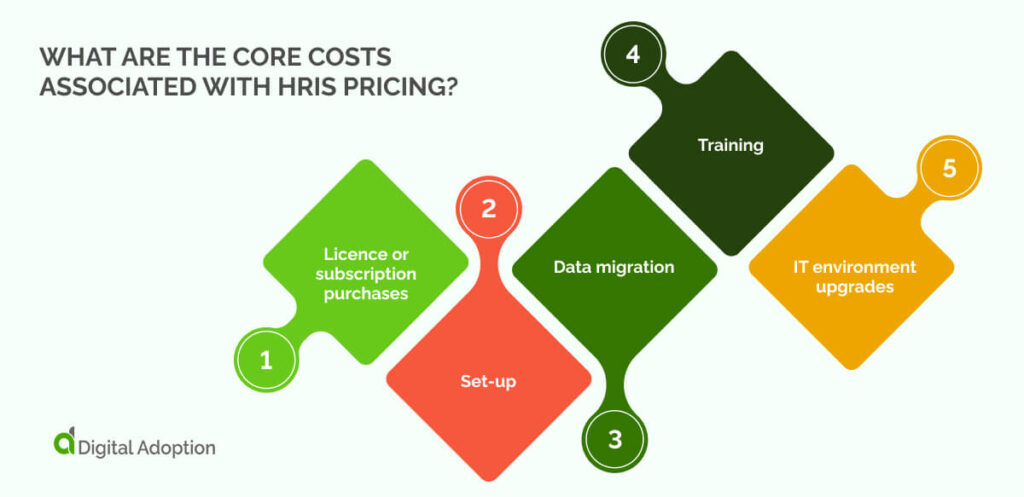 WHAT ARE THE CORE COSTS ASSOCIATED WITH HRIS PRICING?

1
Licence or subscription purchases

2
Set-up

3
Data migration

4
Training

5
IT environment upgrades

Digital Adoption